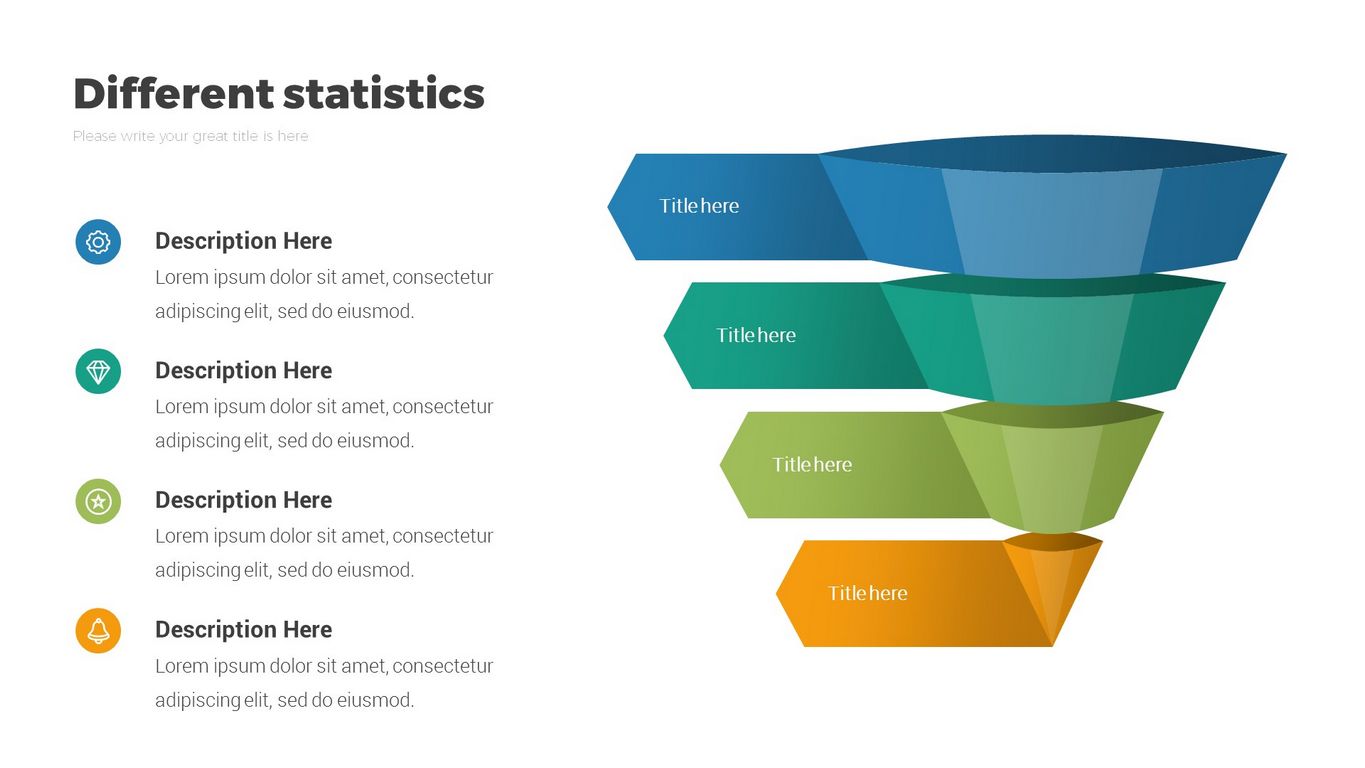 Different statistics

Please write your great title is here

Description Here

Lorem ipsum dolor sit amet, consectetur adipiscing elit, sed do eiusmod.

Description Here

Lorem ipsum dolor sit amet, consectetur adipiscing elit, sed do eiusmod.

Description Here

Lorem ipsum dolor sit amet, consectetur adipiscing elit, sed do eiusmod.

Description Here

Lorem ipsum dolor sit amet, consectetur adipiscing elit, sed do eiusmod.

Title here

Title here

Title here

Title here